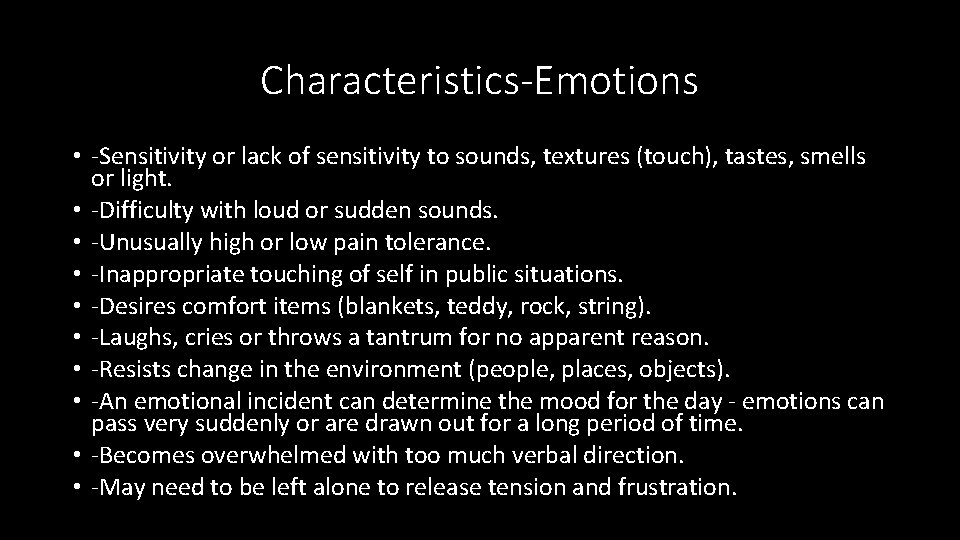 Characteristics-Emotions

• -Sensitivity or lack of sensitivity to sounds, textures (touch), tastes, smells or light.
• -Difficulty with loud or sudden sounds.
• -Unusually high or low pain tolerance.
• -Inappropriate touching of self in public situations.
• -Desires comfort items (blankets, teddy, rock, string).
• -Laughs, cries or throws a tantrum for no apparent reason.
• -Resists change in the environment (people, places, objects).
• -An emotional incident can determine the mood for the day - emotions can pass very suddenly or are drawn out for a long period of time.
• -Becomes overwhelmed with too much verbal direction.
• -May need to be left alone to release tension and frustration.